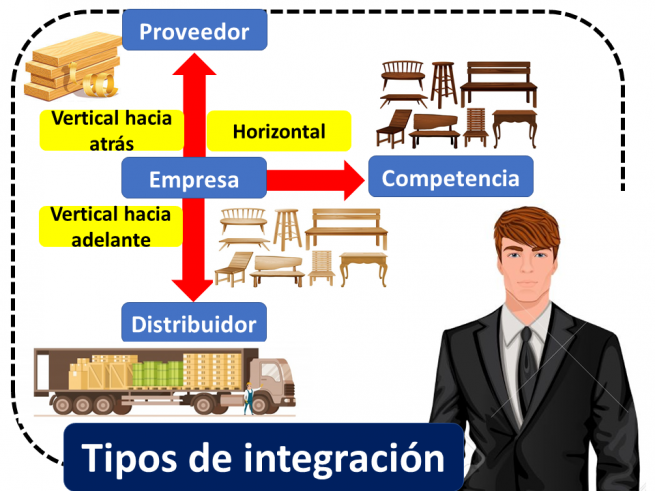 Proveedor

Vertical hacia atrás

Horizontal

Empresa

Competencia

Vertical hacia adelante

Distribuidor

Tipos de integración